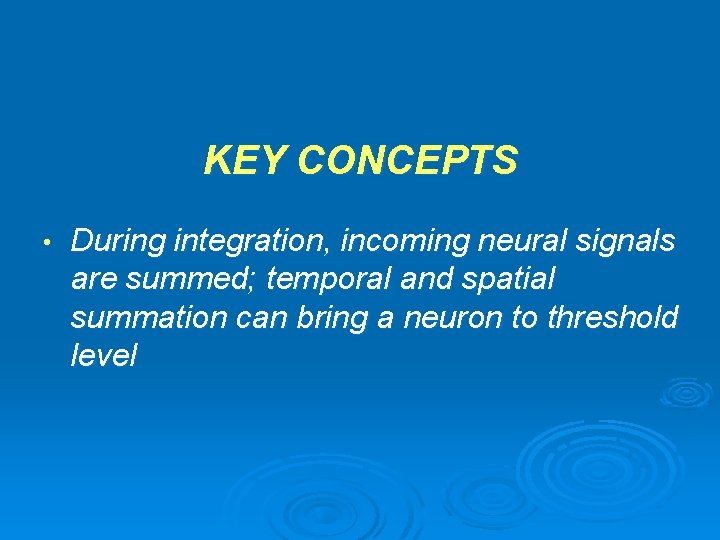 KEY CONCEPTS

• During integration, incoming neural signals are summed; temporal and spatial summation can bring a neuron to threshold level